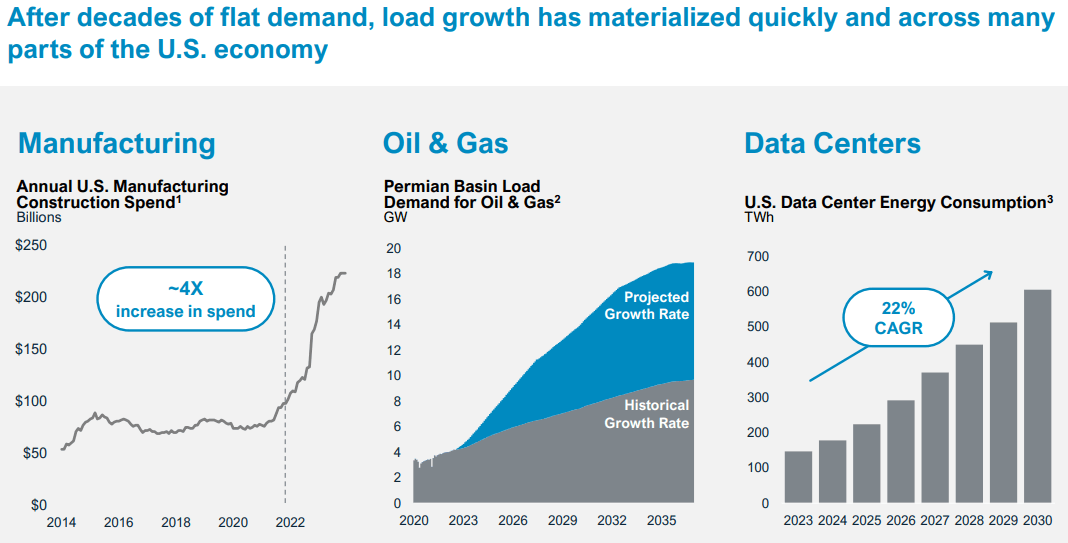 After decades of flat demand, load growth has materialized quickly and across many parts of the U.S. economy

Manufacturing

Annual U.S. Manufacturing Construction Spend$^1$
Billions

$250
$200
$150
$100
$50
$0

~4X
increase in spend

2014 2016 2018 2020 2022

Oil & Gas

Permian Basin Load Demand for Oil & Gas$^2$
GW

20
18
16
14
12
10
8
6
4
2
0

Projected Growth Rate

Historical Growth Rate

2020 2023 2026 2029 2032 2035

Data Centers

U.S. Data Center Energy Consumption$^3$
TWh

700
600
500
400
300
200
100
0

22%
CAGR

2023 2024 2025 2026 2027 2028 2029 2030